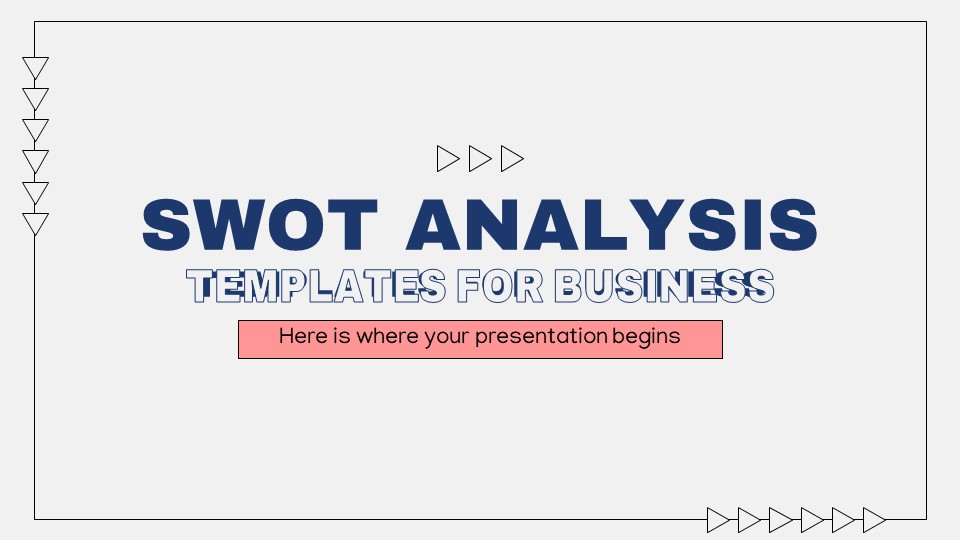 SWOT ANALYSIS
TEMPLATES FOR BUSINESS

Here is where your presentation begins